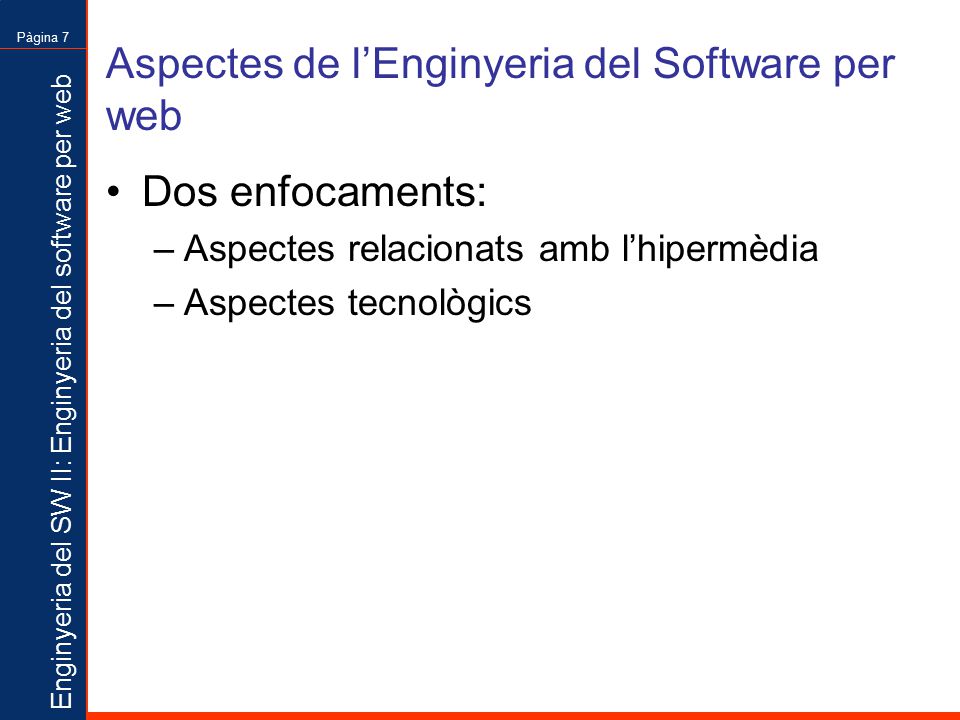 Pàgina 7

Enginyeria del SW II: Enginyeria del software per web

Aspectes de l'Enginyeria del Software per web

• Dos enfocaments:
– Aspectes relacionats amb l'hipermèdia
– Aspectes tecnològics